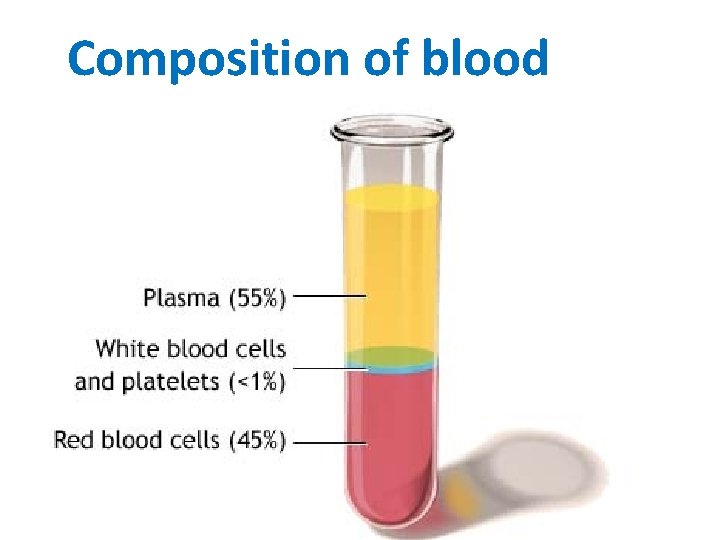 Composition of blood

Plasma (55%)

White blood cells and platelets (<1%)

Red blood cells (45%)